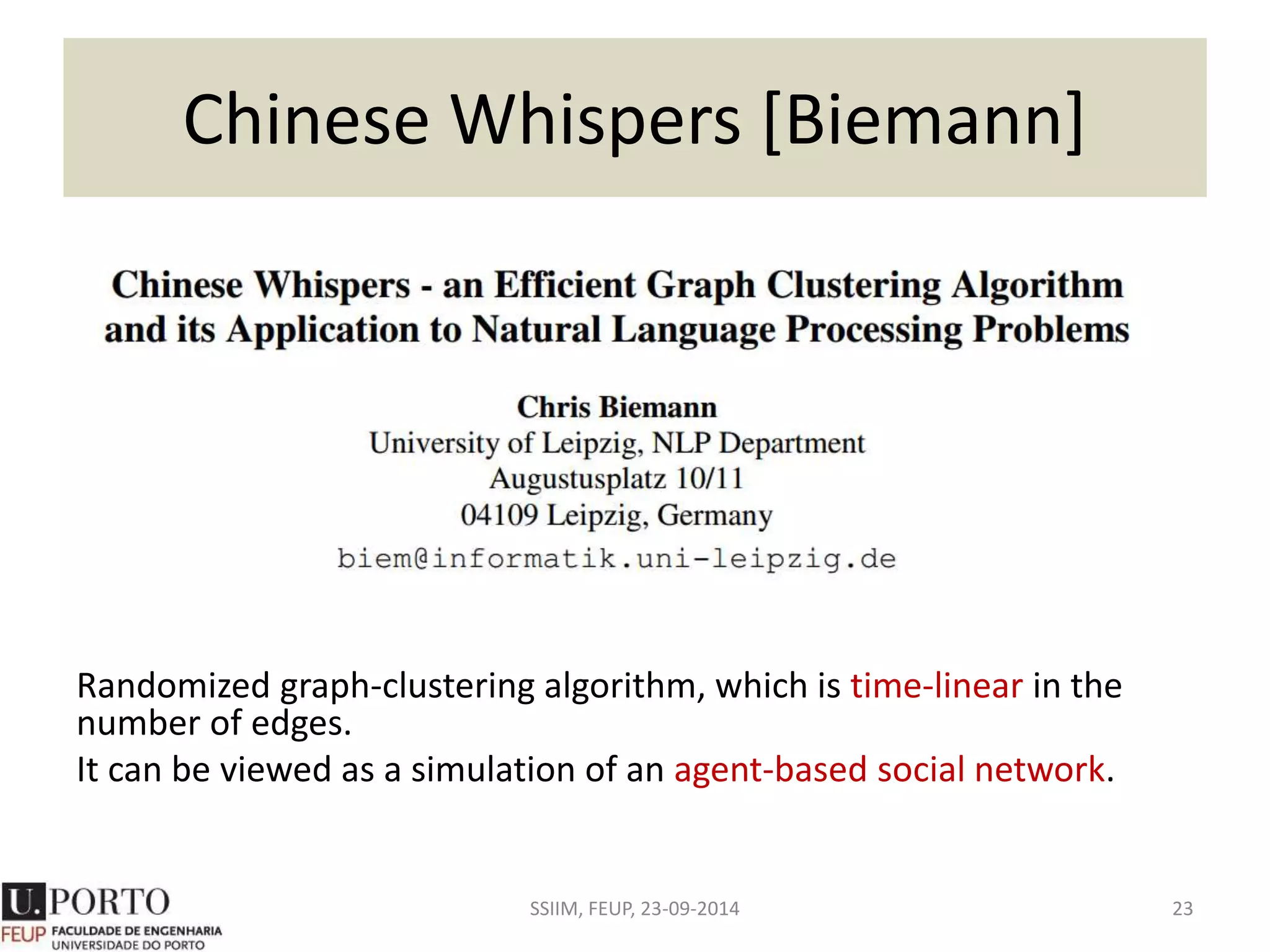 Chinese Whispers [Biemann]

Chinese Whispers - an Efficient Graph Clustering Algorithm and its Application to Natural Language Processing Problems

Chris Biemann
University of Leipzig, NLP Department
Augustusplatz 10/11
04109 Leipzig, Germany
biem@informatik.uni-leipzig.de

Randomized graph-clustering algorithm, which is time-linear in the number of edges.

It can be viewed as a simulation of an agent-based social network.

U.PORTO
FEUP FACULDADE DE ENGENHARIA UNIVERSIDADE DO PORTO

SSIIM, FEUP, 23-09-2014

23